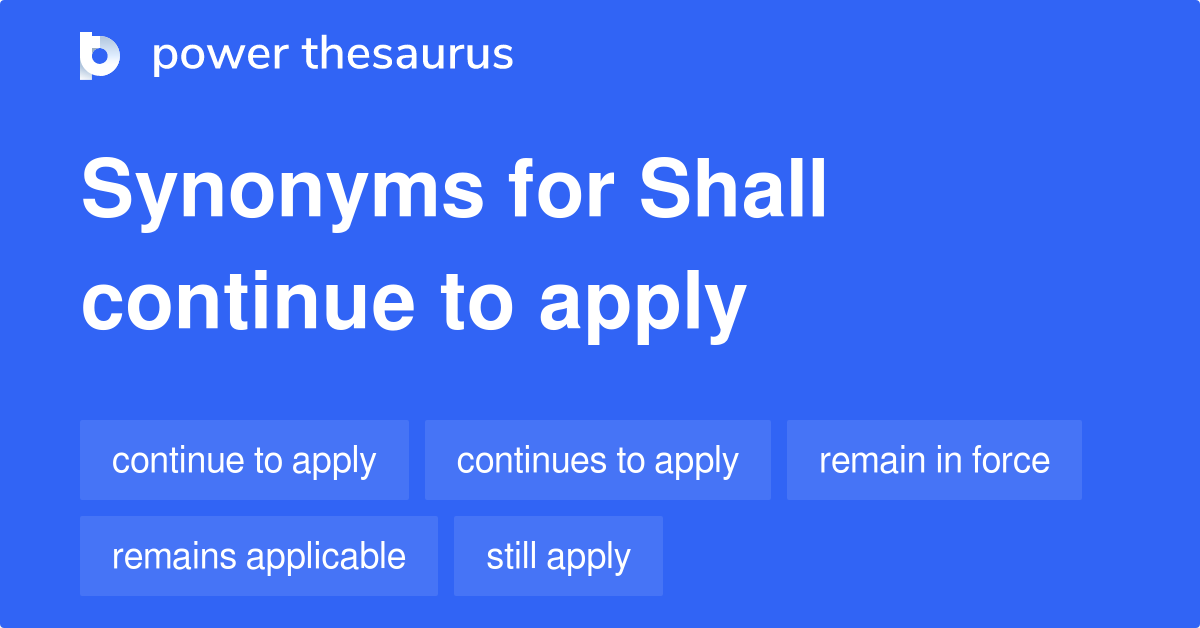 power thesaurus

Synonyms for Shall continue to apply

continue to apply
continues to apply
remain in force
remains applicable
still apply